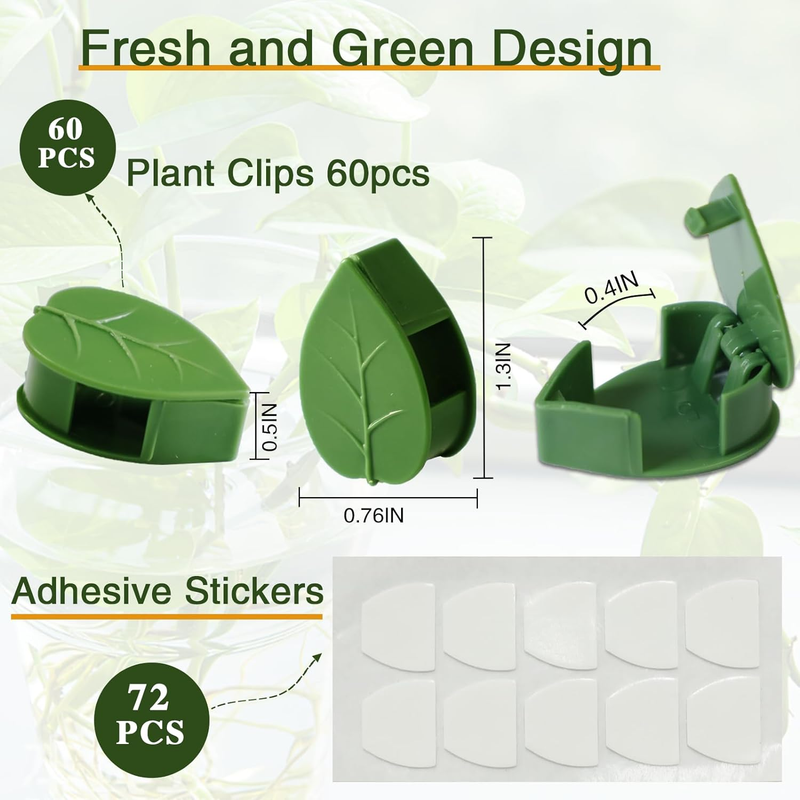 Fresh and Green Design

60 PCS

Plant Clips 60pcs

0.5IN

1.3IN

0.76IN

0.4IN

Adhesive Stickers

72 PCS